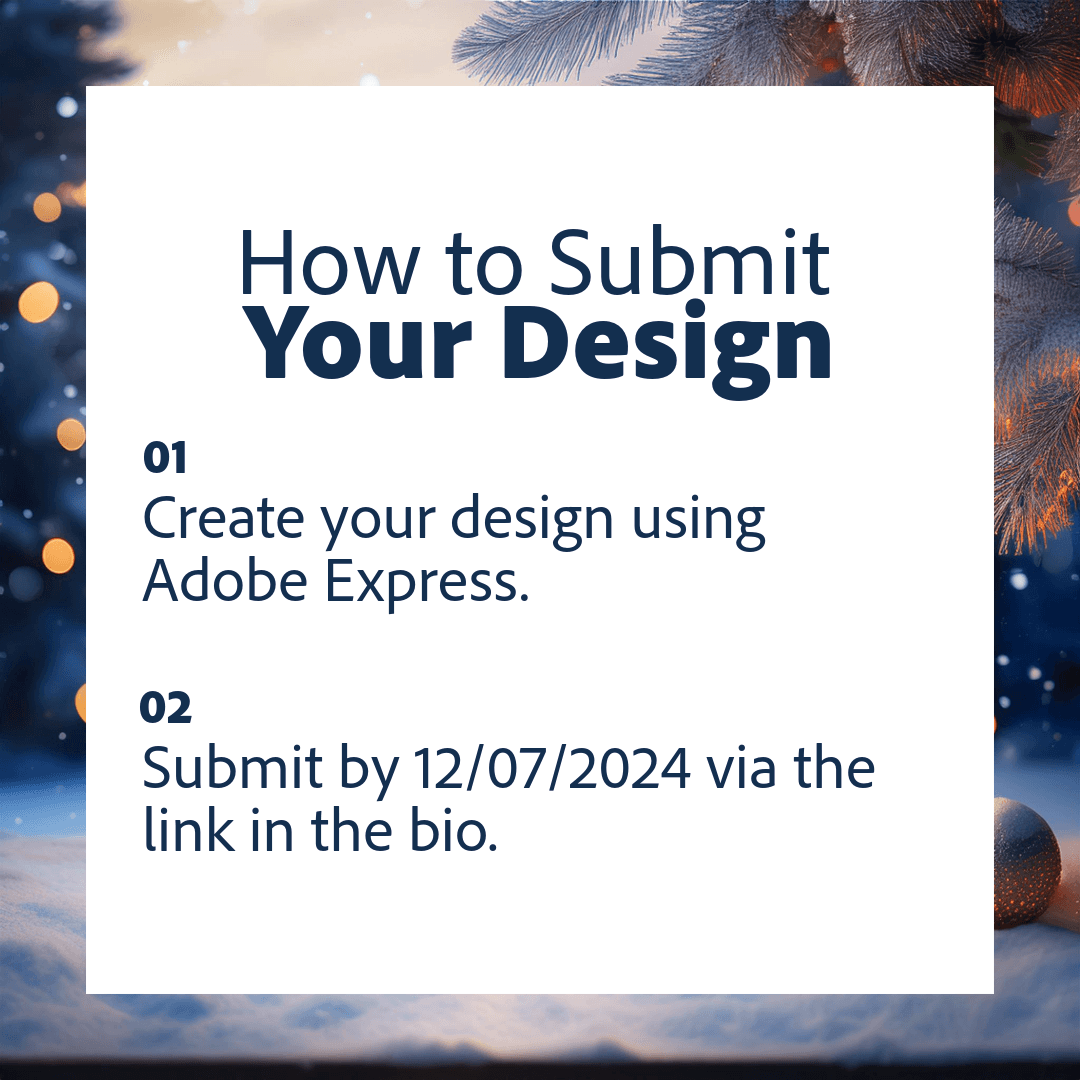 How to Submit
Your Design

01
Create your design using Adobe Express.

02
Submit by 12/07/2024 via the link in the bio.